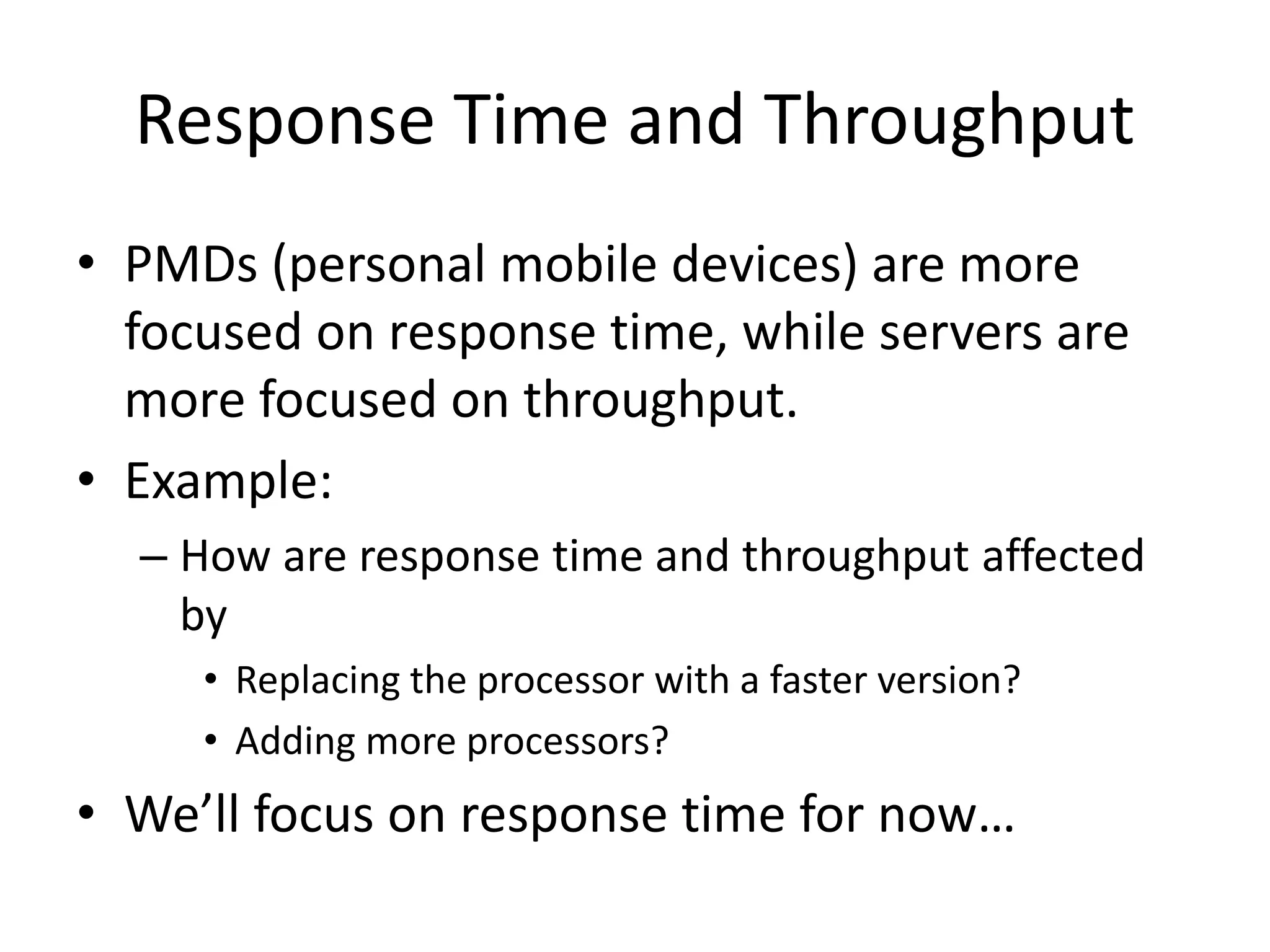 Response Time and Throughput

• PMDs (personal mobile devices) are more focused on response time, while servers are more focused on throughput.

• Example:

– How are response time and throughput affected by

• Replacing the processor with a faster version?

• Adding more processors?

• We’ll focus on response time for now…